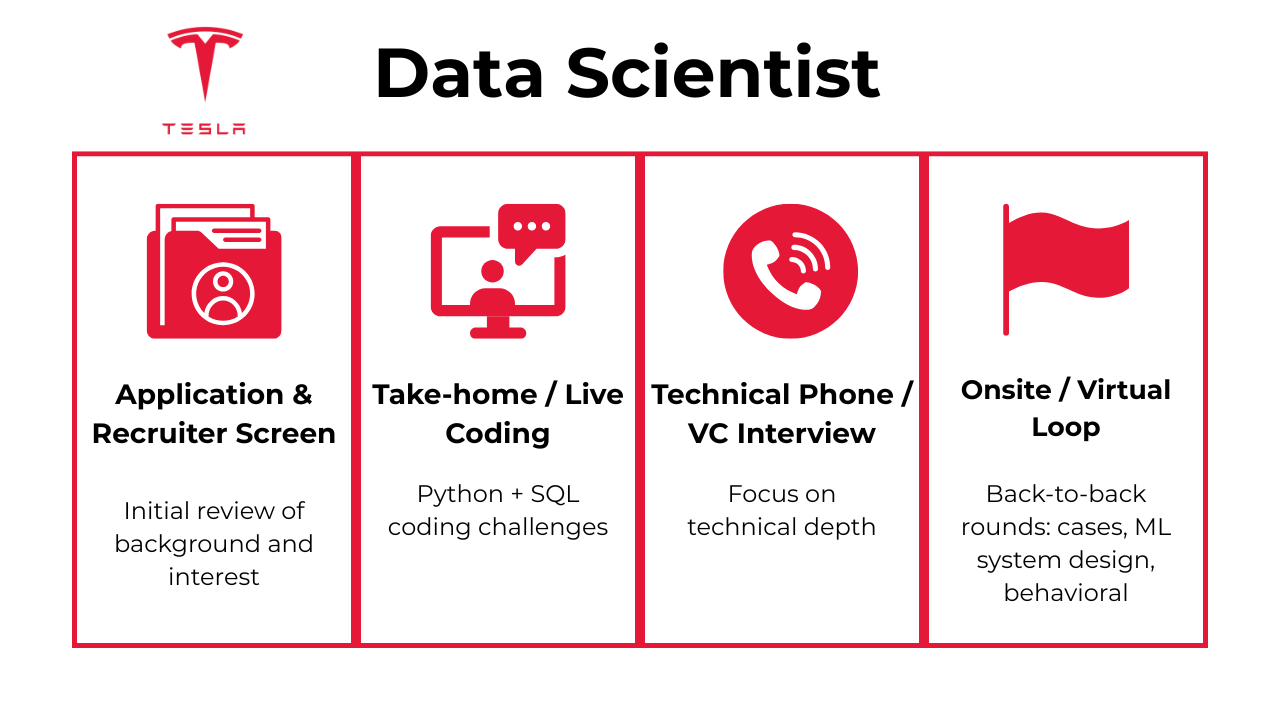 TESLA

Data Scientist

Application & Recruiter Screen

Initial review of background and interest

Take-home / Live Coding

Python + SQL coding challenges

Technical Phone / VC Interview

Focus on technical depth

Onsite / Virtual Loop

Back-to-back rounds: cases, ML system design, behavioral